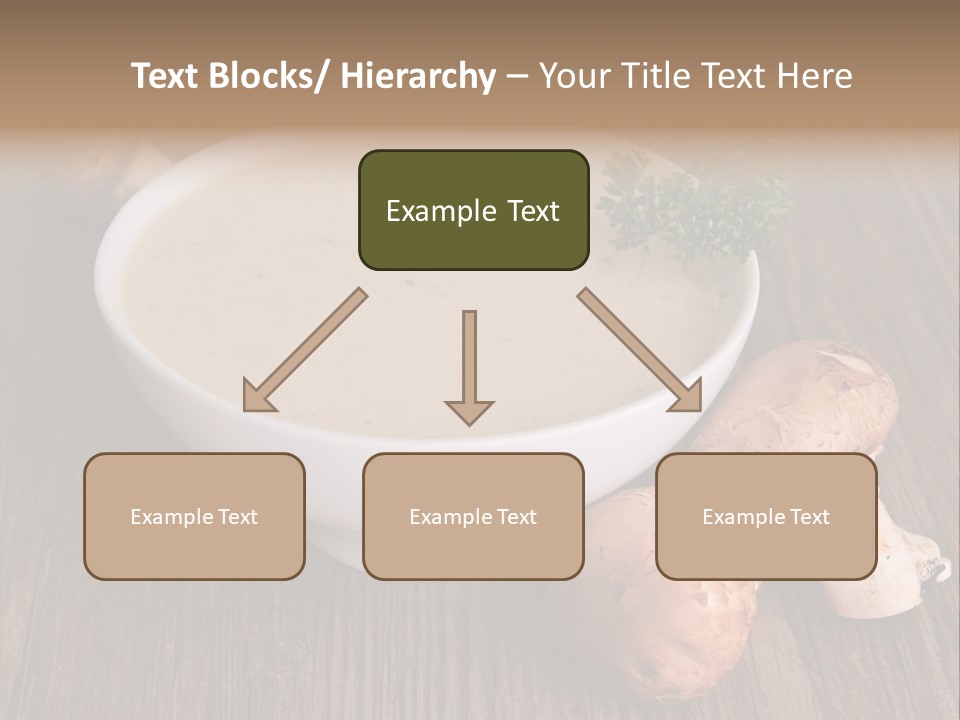 Text Blocks/ Hierarchy – Your Title Text Here

Example Text

Example Text

Example Text

Example Text